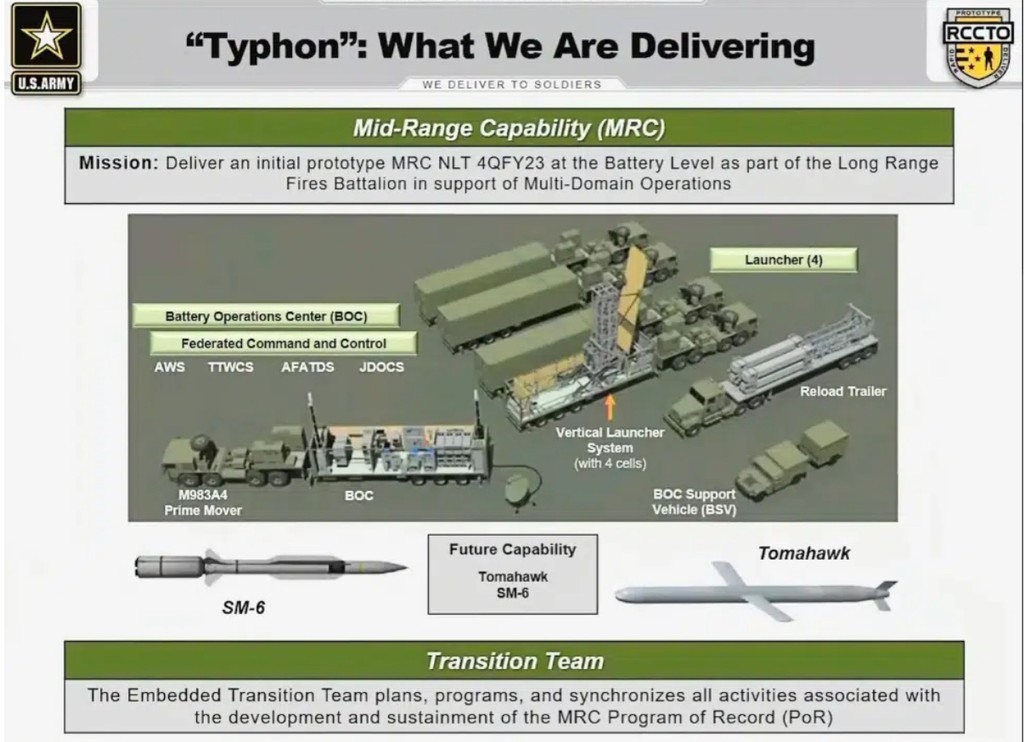 U.S.ARMY

"Typhon": What We Are Delivering

WE DELIVER TO SOLDIERS

PROTOTYPE
RCCTO

Mid-Range Capability (MRC)

Mission: Deliver an initial prototype MRC NLT 4QFY23 at the Battery Level as part of the Long Range Fires Battalion in support of Multi-Domain Operations

Launcher (4)

Battery Operations Center (BOC)

Federated Command and Control

AWS TTWCS AFATDS JDOCS

Reload Trailer

Vertical Launcher System (with 4 cells)

M983A4 Prime Mover

BOC

BOC Support Vehicle (BSV)

SM-6

Future Capability
Tomahawk
SM-6

Tomahawk

Transition Team

The Embedded Transition Team plans, programs, and synchronizes all activities associated with the development and sustainment of the MRC Program of Record (PoR)